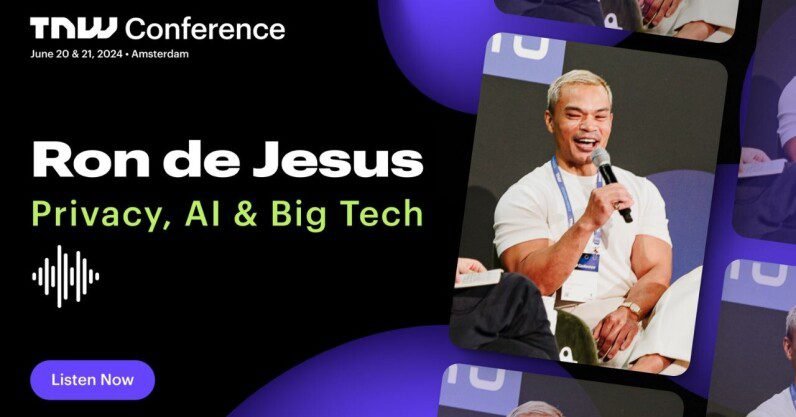 TNW Conference
June 20 & 21, 2024 • Amsterdam

Ron de Jesus
Privacy, AI & Big Tech

Listen Now